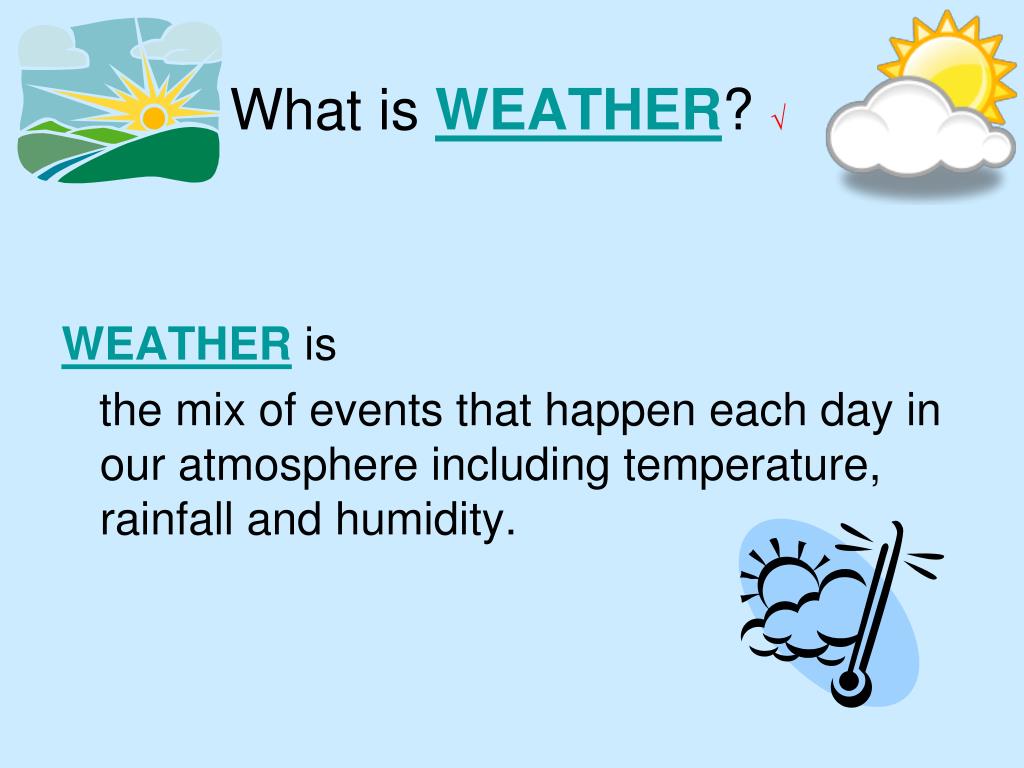 What is WEATHER? √

WEATHER is

the mix of events that happen each day in our atmosphere including temperature, rainfall and humidity.